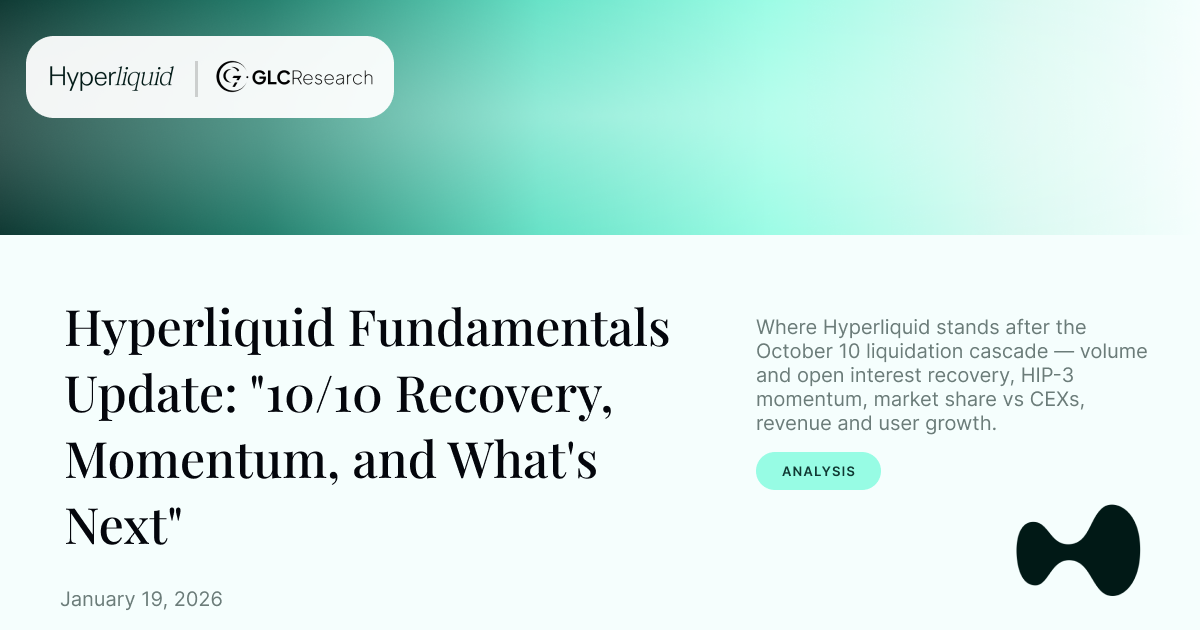 Hyperliquid | GLCResearch

Hyperliquid Fundamentals Update: "10/10 Recovery, Momentum, and What's Next"

January 19, 2026

Where Hyperliquid stands after the October 10 liquidation cascade — volume and open interest recovery, HIP-3 momentum, market share vs CEXs, revenue and user growth.

ANALYSIS